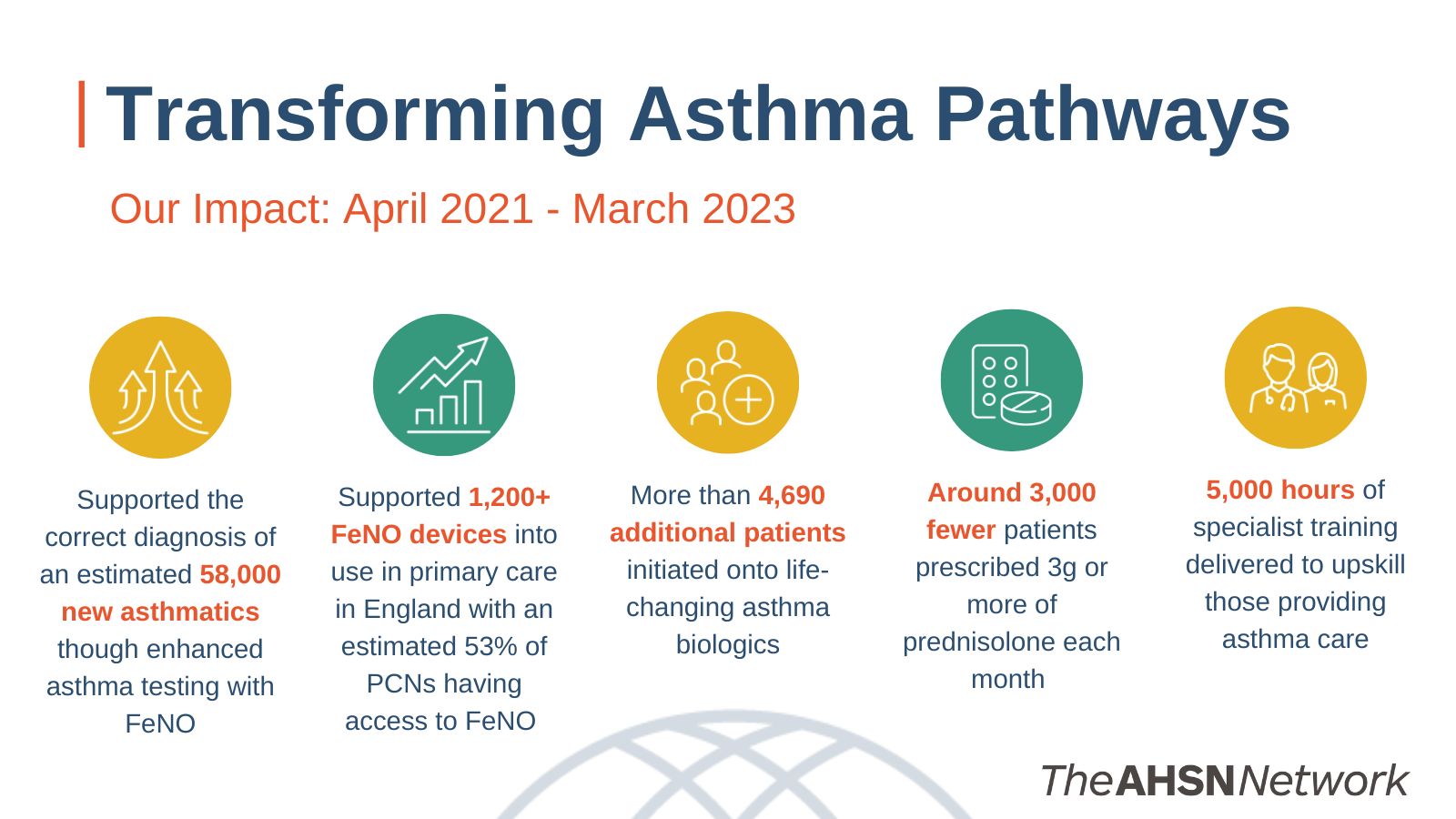 Transforming Asthma Pathways

Our Impact: April 2021 - March 2023

Supported the correct diagnosis of an estimated 58,000 new asthmatics though enhanced asthma testing with FeNO

Supported 1,200+ FeNO devices into use in primary care in England with an estimated 53% of PCNs having access to FeNO

More than 4,690 additional patients initiated onto life-changing asthma biologics

Around 3,000 fewer patients prescribed 3g or more of prednisolone each month

5,000 hours of specialist training delivered to upskill those providing asthma care

TheAHSNNetwork